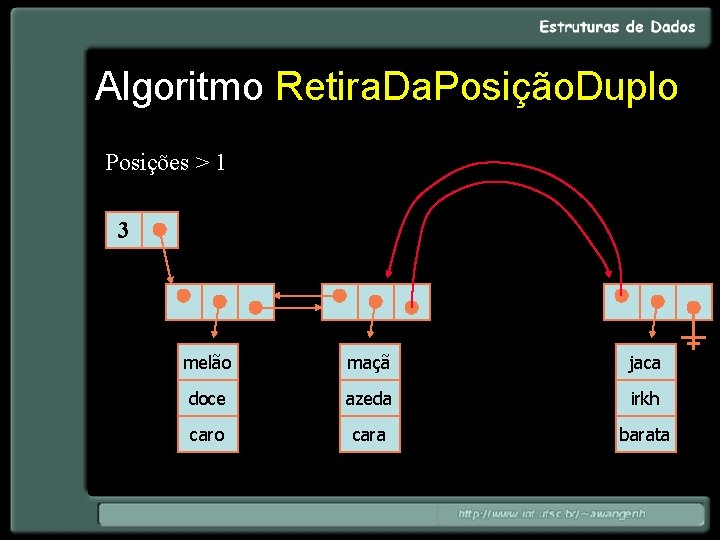 Estruturas de Dados

Algoritmo RetiraDaPosiçãoDuplo

Posições > 1

3

melão
doce
caro

maçã
azeda
cara

jaca
irkh
barata

http://www.inf.ufsc.br/~awangenh